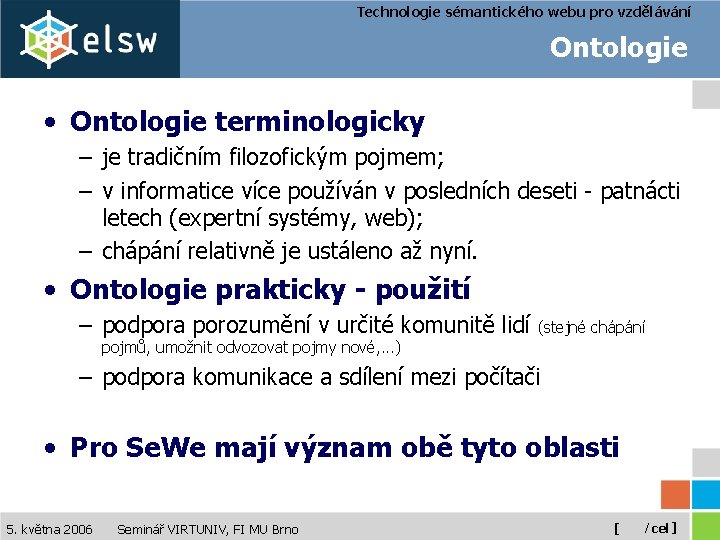 elsw

Technologie sémantického webu pro vzdělávání

Ontologie

• Ontologie terminologicky
– je tradičním filozofickým pojmem;
– v informatice více používán v posledních deseti - patnácti letech (expertní systémy, web);
– chápání relativně je ustáleno až nyní.

• Ontologie prakticky - použití
– podpora porozumění v určité komunitě lidí (stejné chápání pojmů, umožnit odvozovat pojmy nové,...)
– podpora komunikace a sdílení mezi počítači

• Pro SeWe mají význam obě tyto oblasti

5. května 2006 Seminář VIRTUNIV, FI MU Brno [ /cel ]